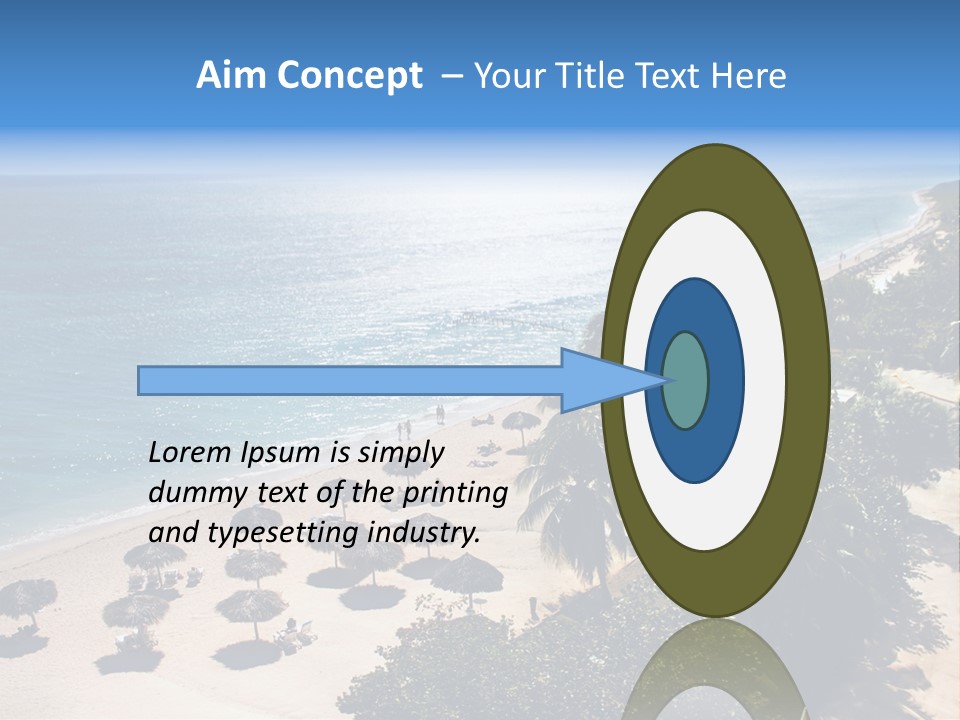 Aim Concept – Your Title Text Here

Lorem Ipsum is simply dummy text of the printing and typesetting industry.